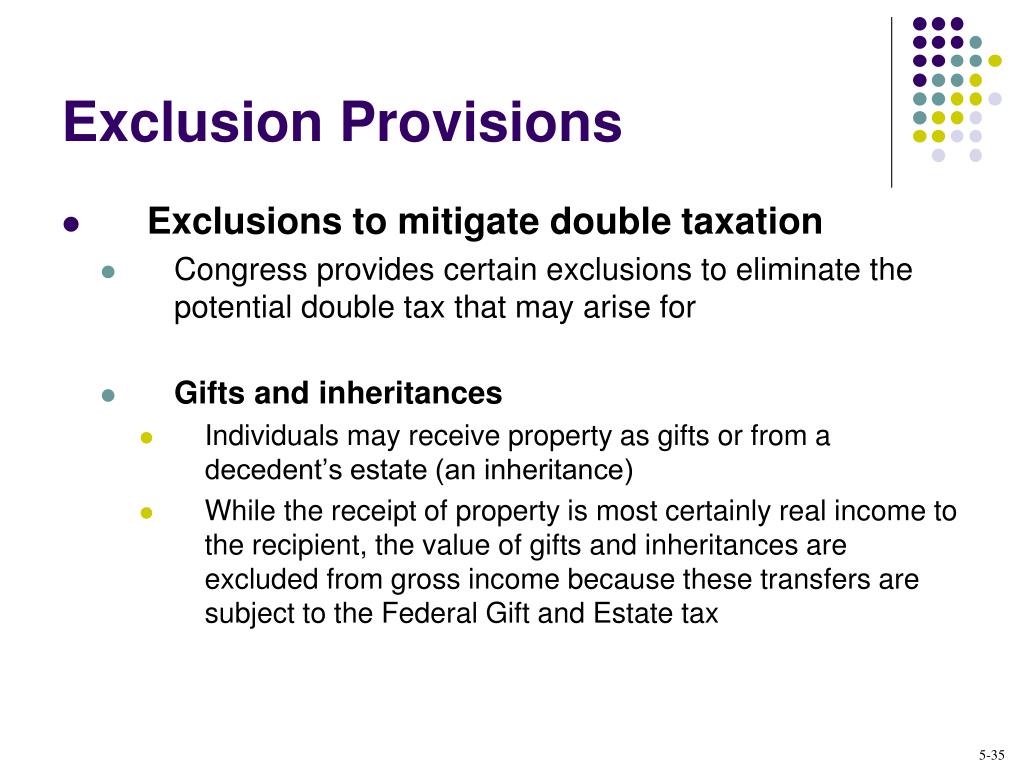 Exclusion Provisions

Exclusions to mitigate double taxation

Congress provides certain exclusions to eliminate the potential double tax that may arise for

Gifts and inheritances

Individuals may receive property as gifts or from a decedent’s estate (an inheritance)

While the receipt of property is most certainly real income to the recipient, the value of gifts and inheritances are excluded from gross income because these transfers are subject to the Federal Gift and Estate tax

5-35